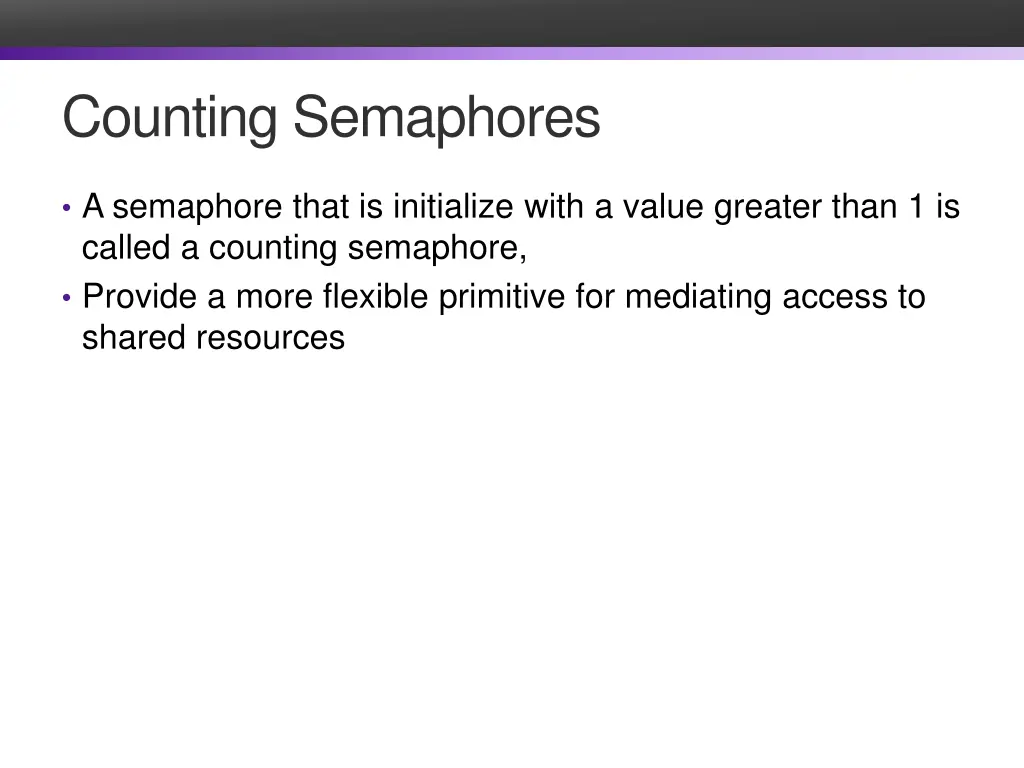 Counting Semaphores

• A semaphore that is initialize with a value greater than 1 is called a counting semaphore,
• Provide a more flexible primitive for mediating access to shared resources